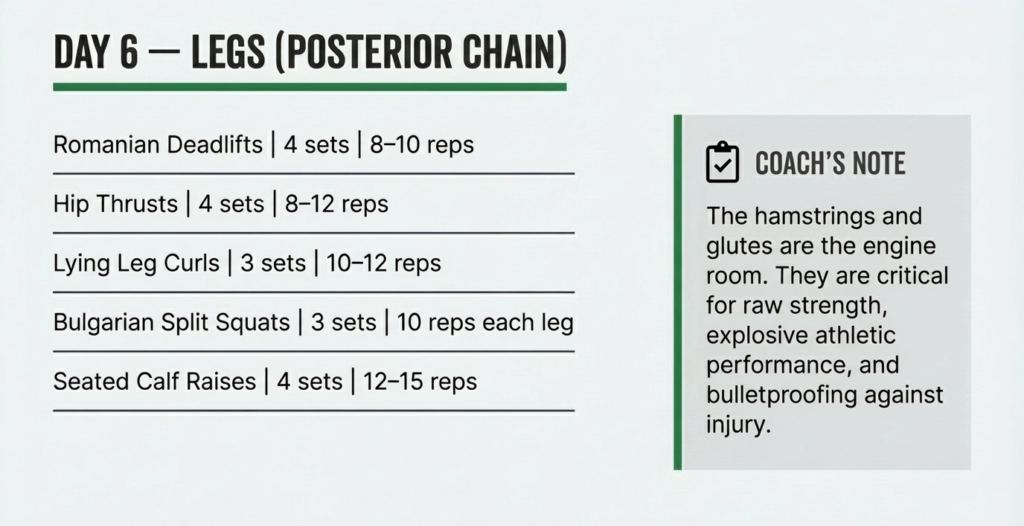 DAY 6 — LEGS (POSTERIOR CHAIN)

Romanian Deadlifts | 4 sets | 8–10 reps

Hip Thrusts | 4 sets | 8–12 reps

Lying Leg Curls | 3 sets | 10–12 reps

Bulgarian Split Squats | 3 sets | 10 reps each leg

Seated Calf Raises | 4 sets | 12–15 reps

COACH'S NOTE

The hamstrings and glutes are the engine room. They are critical for raw strength, explosive athletic performance, and bulletproofing against injury.